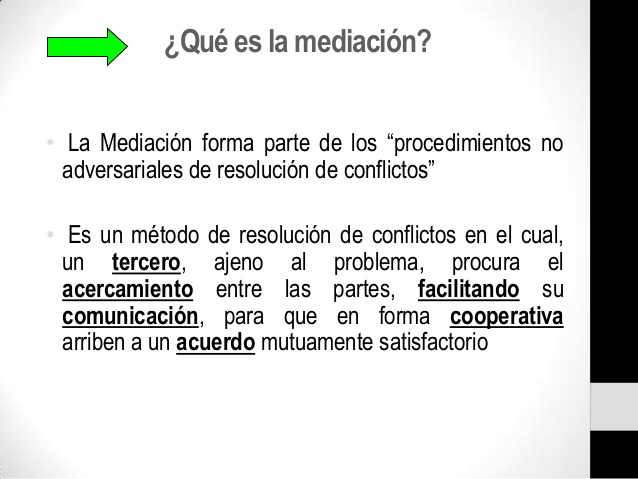 ¿Qué es la mediación?

• La Mediación forma parte de los “procedimientos no adversariales de resolución de conflictos”

• Es un método de resolución de conflictos en el cual, un tercero, ajeno al problema, procura el acercamiento entre las partes, facilitando su comunicación, para que en forma cooperativa arriben a un acuerdo mutuamente satisfactorio